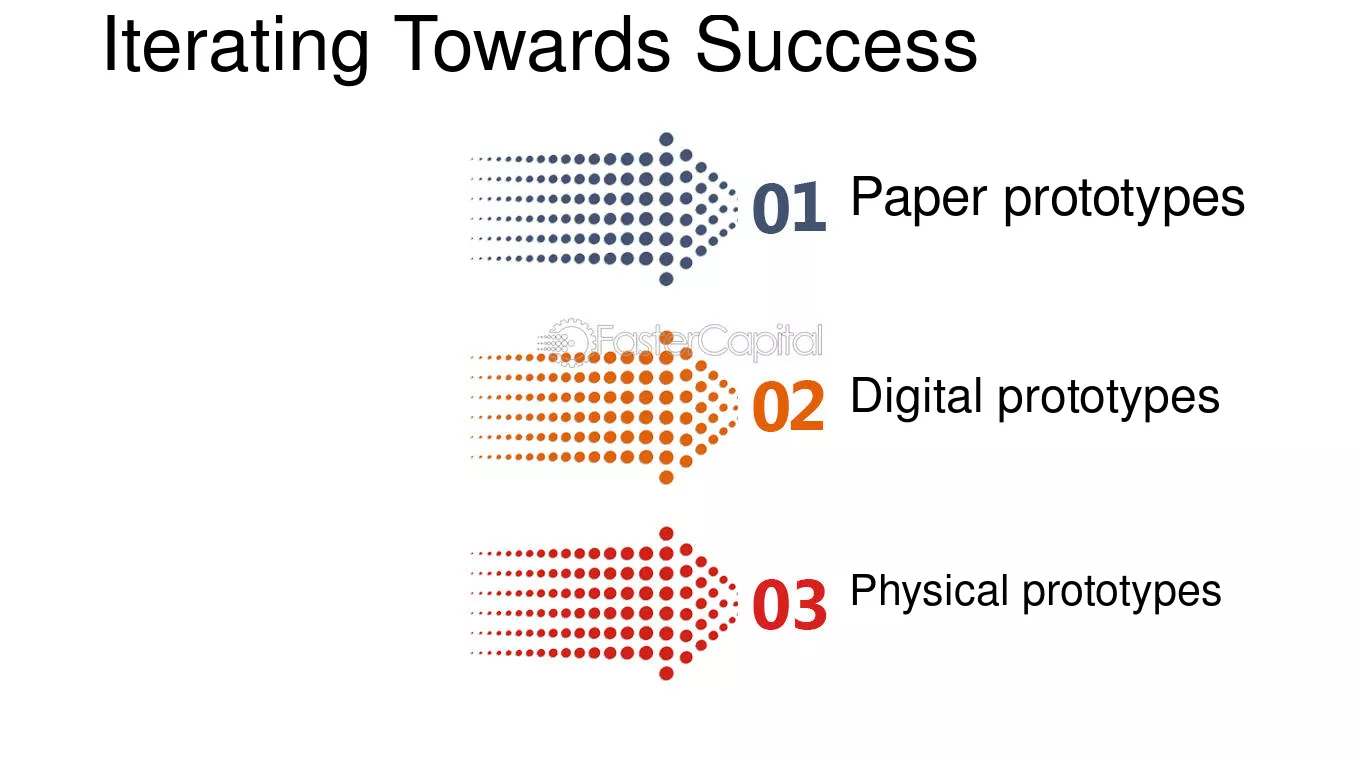 Iterating Towards Success

01 Paper prototypes

02 Digital prototypes

03 Physical prototypes

FasterCapital